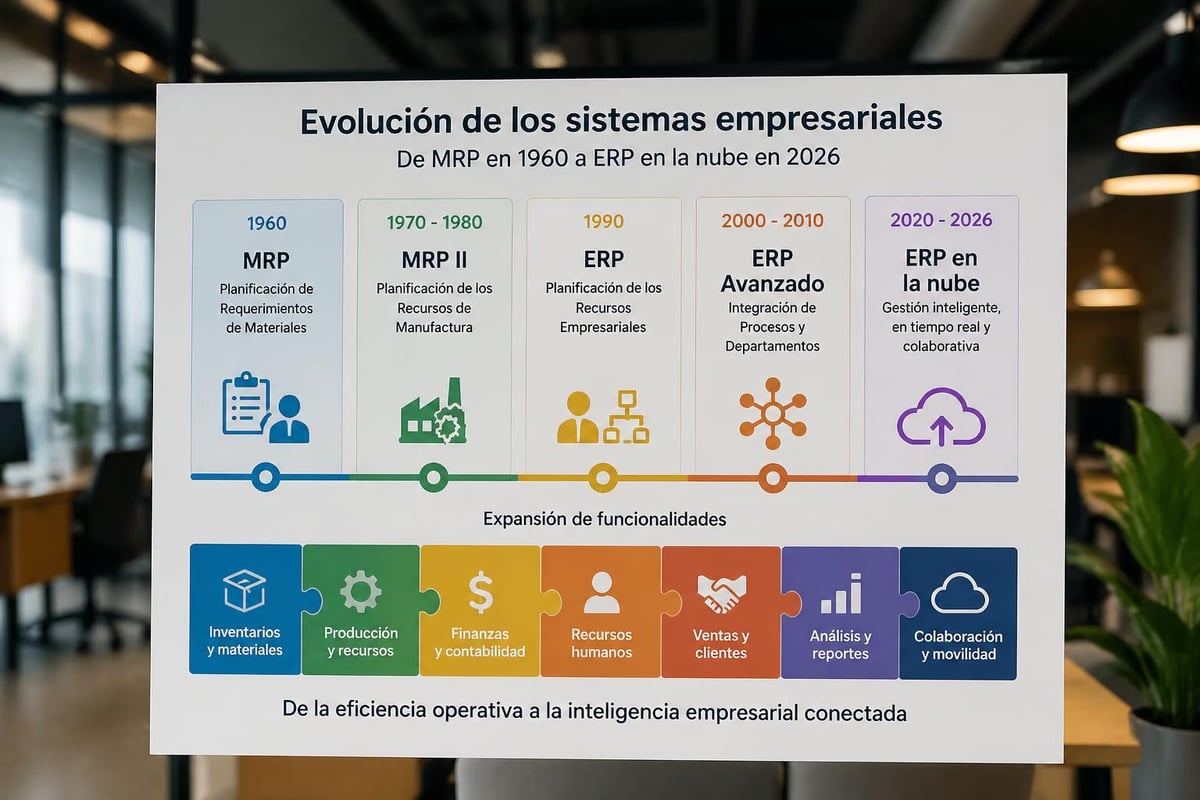 Evolución de los sistemas empresariales
De MRP en 1960 a ERP en la nube en 2026

1960
MRP
Planificación de Requerimientos de Materiales

1970 - 1980
MRP II
Planificación de los Recursos de Manufactura

1990
ERP
Planificación de los Recursos Empresariales

2000 - 2010
ERP Avanzado
Integración de Procesos y Departamentos

2020 - 2026
ERP en la nube
Gestión inteligente, en tiempo real y colaborativa

Expansión de funcionalidades

Inventarios y materiales
Producción y recursos
Finanzas y contabilidad
Recursos humanos
Ventas y clientes
Análisis y reportes
Colaboración y movilidad

De la eficiencia operativa a la inteligencia empresarial conectada